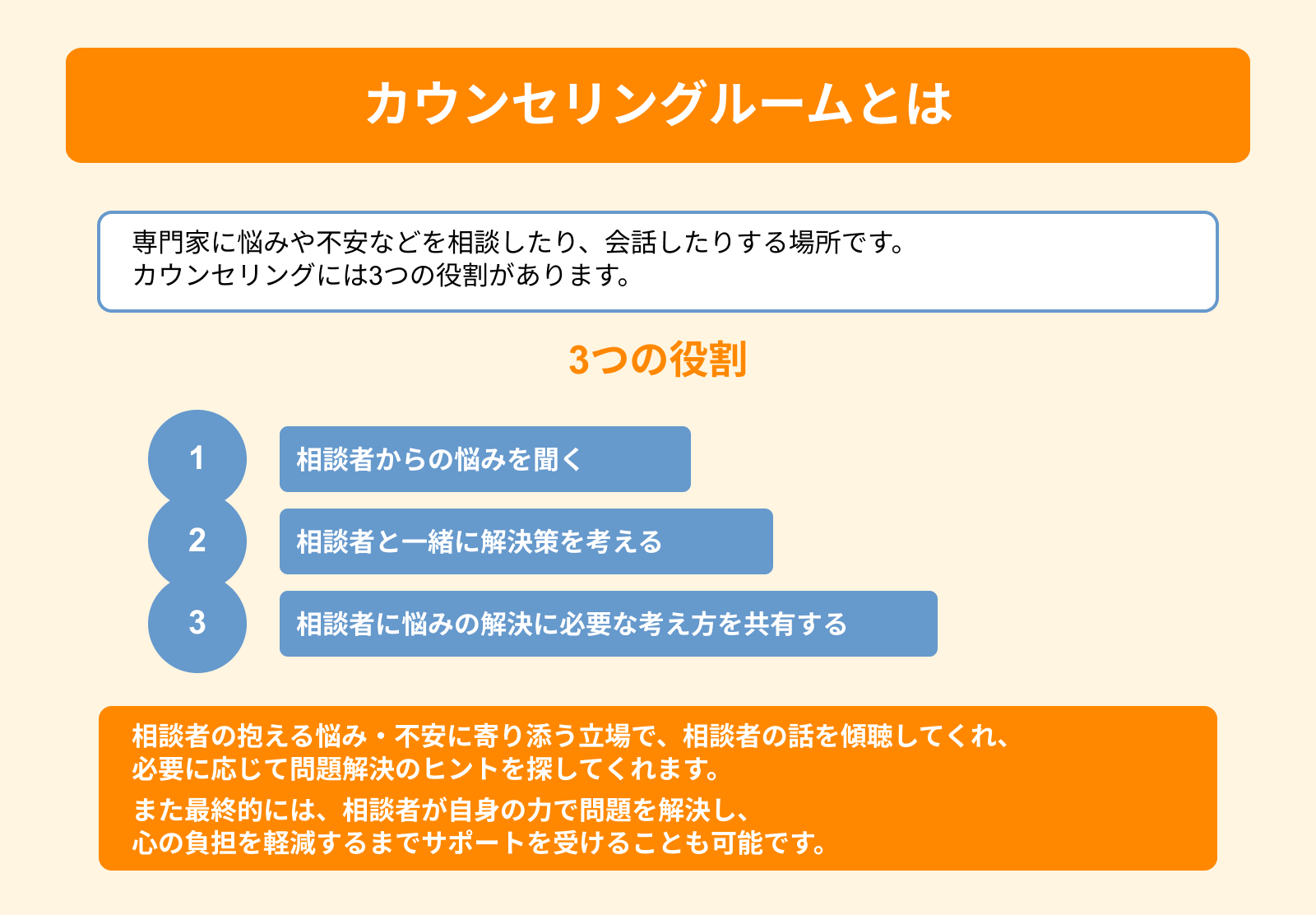 カウンセリングルームとは

専門家に悩みや不安などを相談したり、会話したりする場所です。
カウンセリングには3つの役割があります。

3つの役割

1
相談者からの悩みを聞く

2
相談者と一緒に解決策を考える

3
相談者に悩みの解決に必要な考え方を共有する

相談者の抱える悩み・不安に寄り添う立場で、相談者の話を傾聴してくれ、必要に応じて問題解決のヒントを探してくれます。

また最終的には、相談者が自身の力で問題を解決し、心の負担を軽減するまでサポートを受けることも可能です。